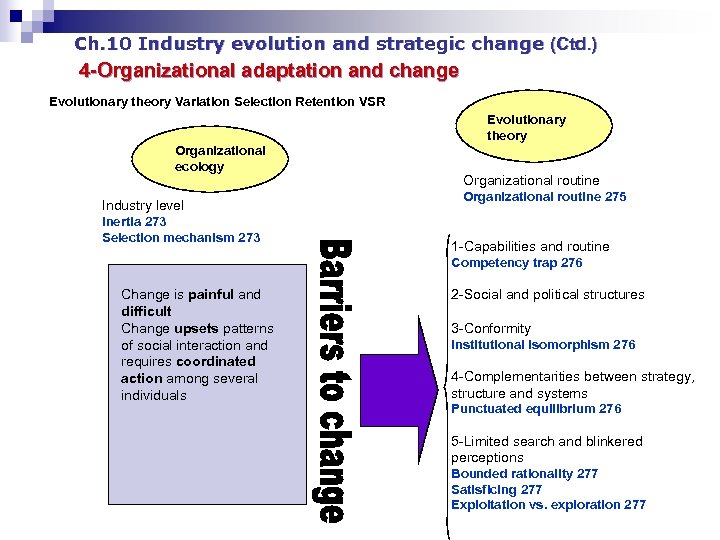 Ch.10 Industry evolution and strategic change (Ctd.)

4-Organizational adaptation and change

Evolutionary theory Variation Selection Retention VSR

Organizational ecology

Industry level
Inertia 273
Selection mechanism 273

Change is painful and difficult
Change upsets patterns of social interaction and requires coordinated action among several individuals

Barriers to change

Evolutionary theory

Organizational routine
Organizational routine 275

1-Capabilities and routine
Competency trap 276

2-Social and political structures

3-Conformity
Institutional isomorphism 276

4-Complementarities between strategy, structure and systems
Punctuated equilibrium 276

5-Limited search and blinkered perceptions
Bounded rationality 277
Satisficing 277
Exploitation vs. exploration 277